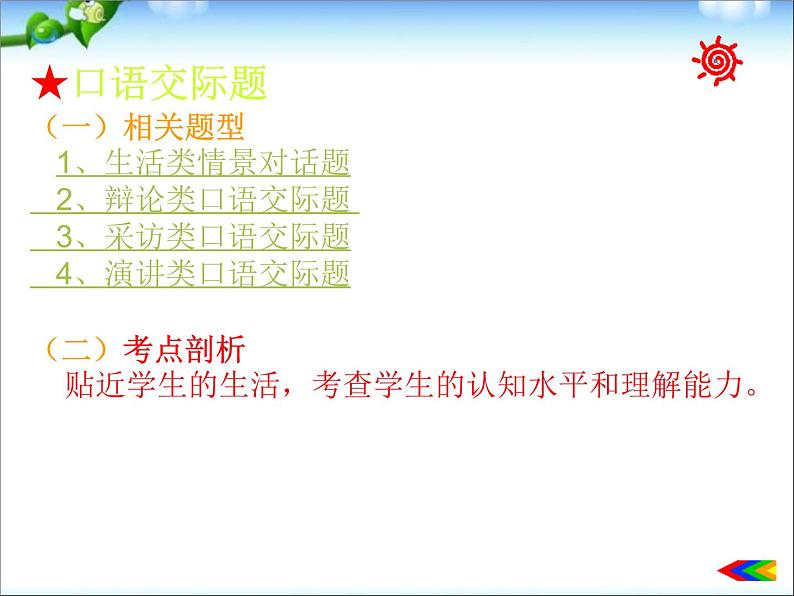 ★口语交际题

（一）相关题型

1、生活类情景对话题

2、辩论类口语交际题

3、采访类口语交际题

4、演讲类口语交际题

（二）考点剖析

贴近学生的生活，考查学生的认知水平和理解能力。